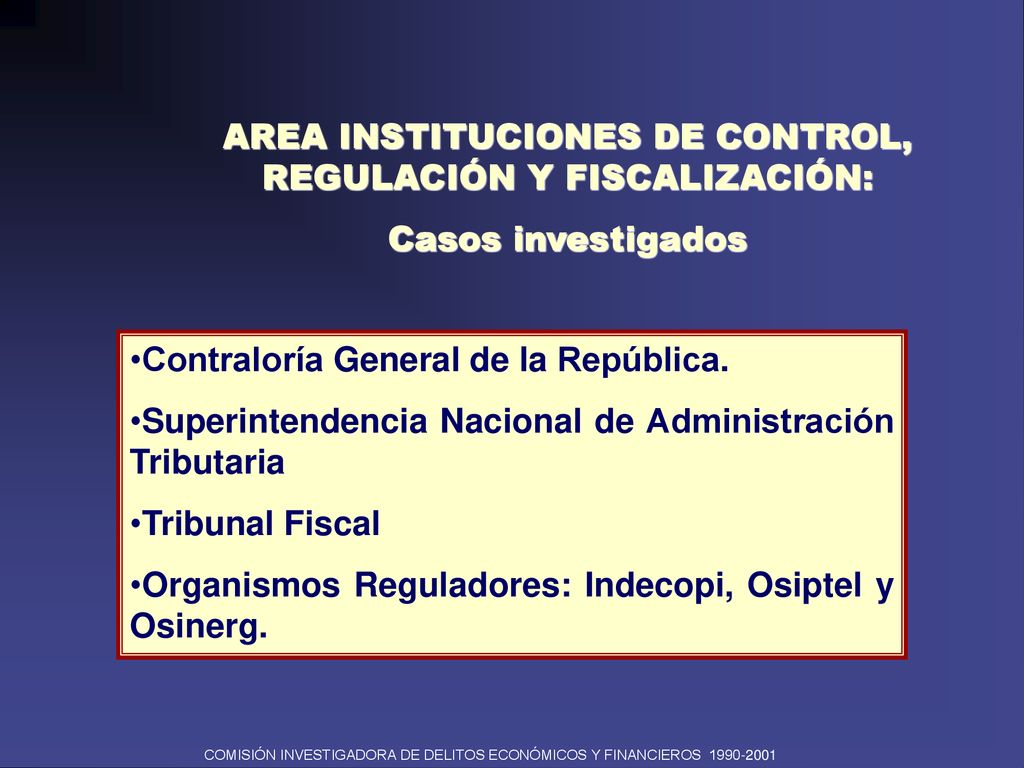 AREA INSTITUCIONES DE CONTROL, REGULACIÓN Y FISCALIZACIÓN:

Casos investigados

•Contraloría General de la República.

•Superintendencia Nacional de Administración Tributaria

•Tribunal Fiscal

•Organismos Reguladores: Indecopi, Osiptel y Osinerg.

COMISIÓN INVESTIGADORA DE DELITOS ECONÓMICOS Y FINANCIEROS 1990-2001